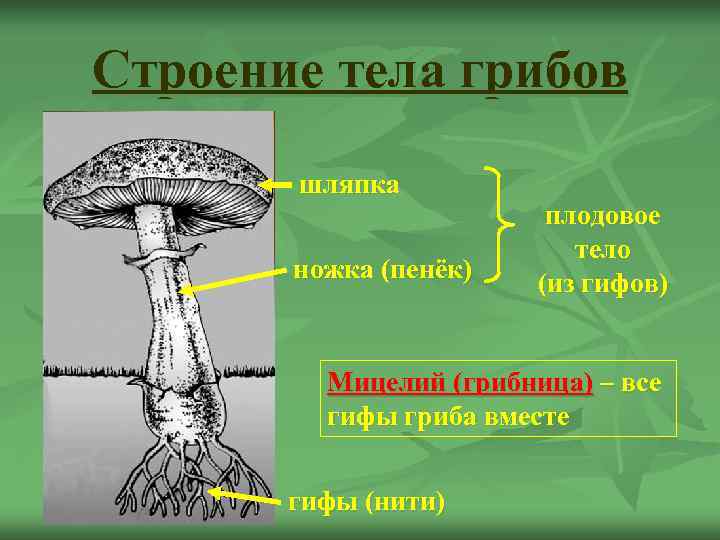 Строение тела грибов

шляпка

ножка (пенёк)

плодовое тело (из гифов)

Мицелий (грибница) – все гифы гриба вместе

гифы (нити)